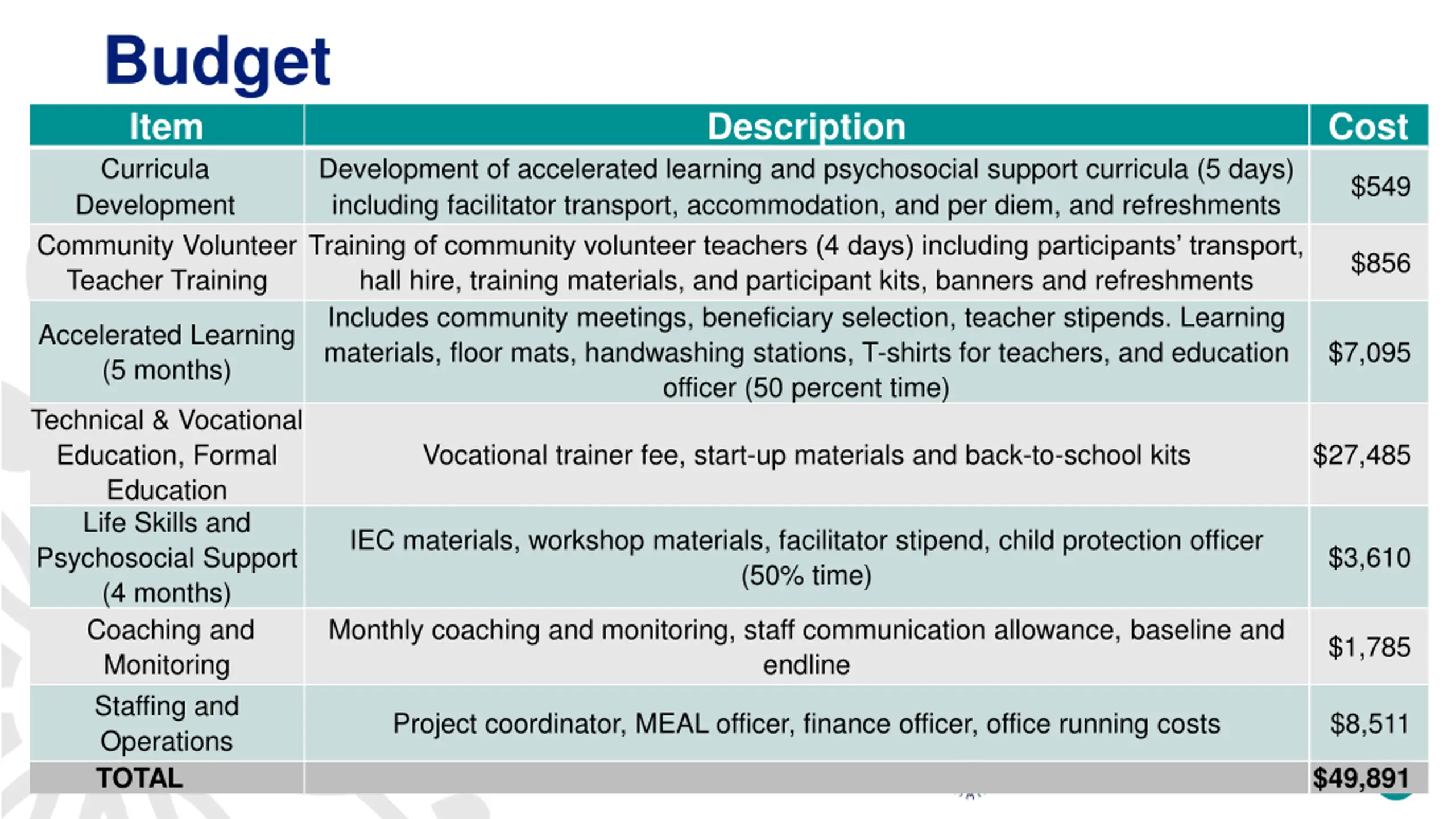 Budget

| Item | Description | Cost |
|---|---|---|
| Curricula Development | Development of accelerated learning and psychosocial support curricula (5 days) including facilitator transport, accommodation, and per diem, and refreshments | \$549 |
| Community Volunteer Teacher Training | Training of community volunteer teachers (4 days) including participants' transport, hall hire, training materials, and participant kits, banners and refreshments | \$856 |
| Accelerated Learning (5 months) | Includes community meetings, beneficiary selection, teacher stipends. Learning materials, floor mats, handwashing stations, T-shirts for teachers, and education officer (50 percent time) | \$7,095 |
| Technical & Vocational Education, Formal Education | Vocational trainer fee, start-up materials and back-to-school kits | \$27,485 |
| Life Skills and Psychosocial Support (4 months) | IEC materials, workshop materials, facilitator stipend, child protection officer (50% time) | \$3,610 |
| Coaching and Monitoring | Monthly coaching and monitoring, staff communication allowance, baseline and endline | \$1,785 |
| Staffing and Operations | Project coordinator, MEAL officer, finance officer, office running costs | \$8,511 |
| TOTAL | | \$49,891 |